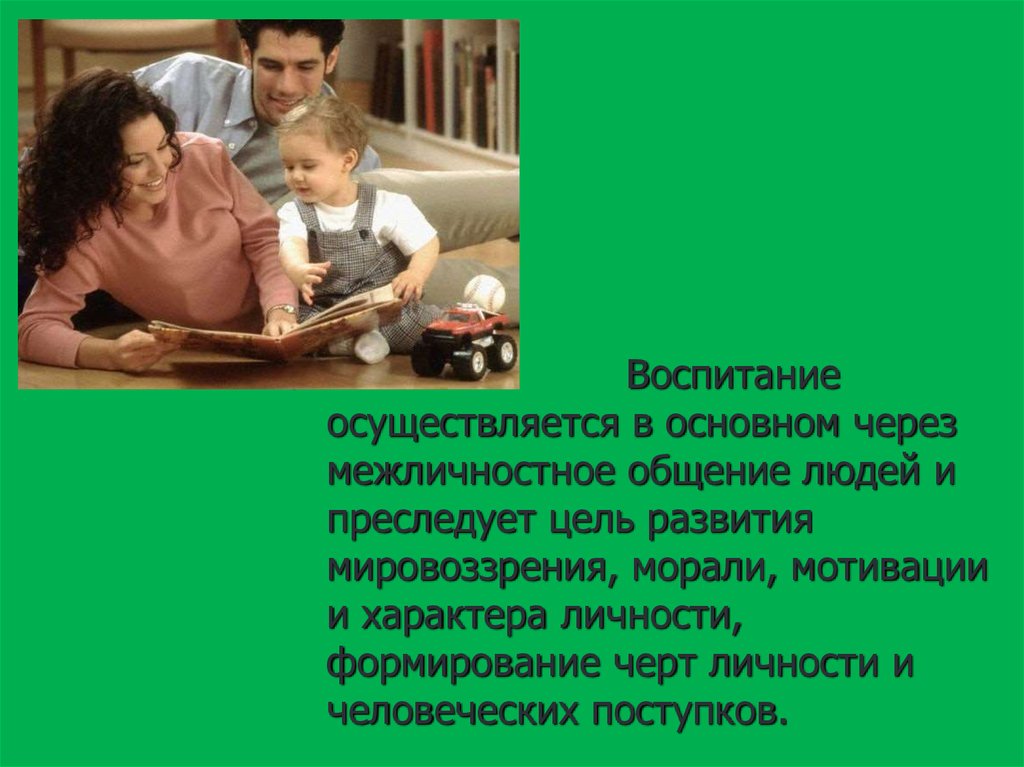 Воспитание осуществляется в основном через межличностное общение людей и преследует цель развития мировоззрения, морали, мотивации и характера личности, формирование черт личности и человеческих поступков.